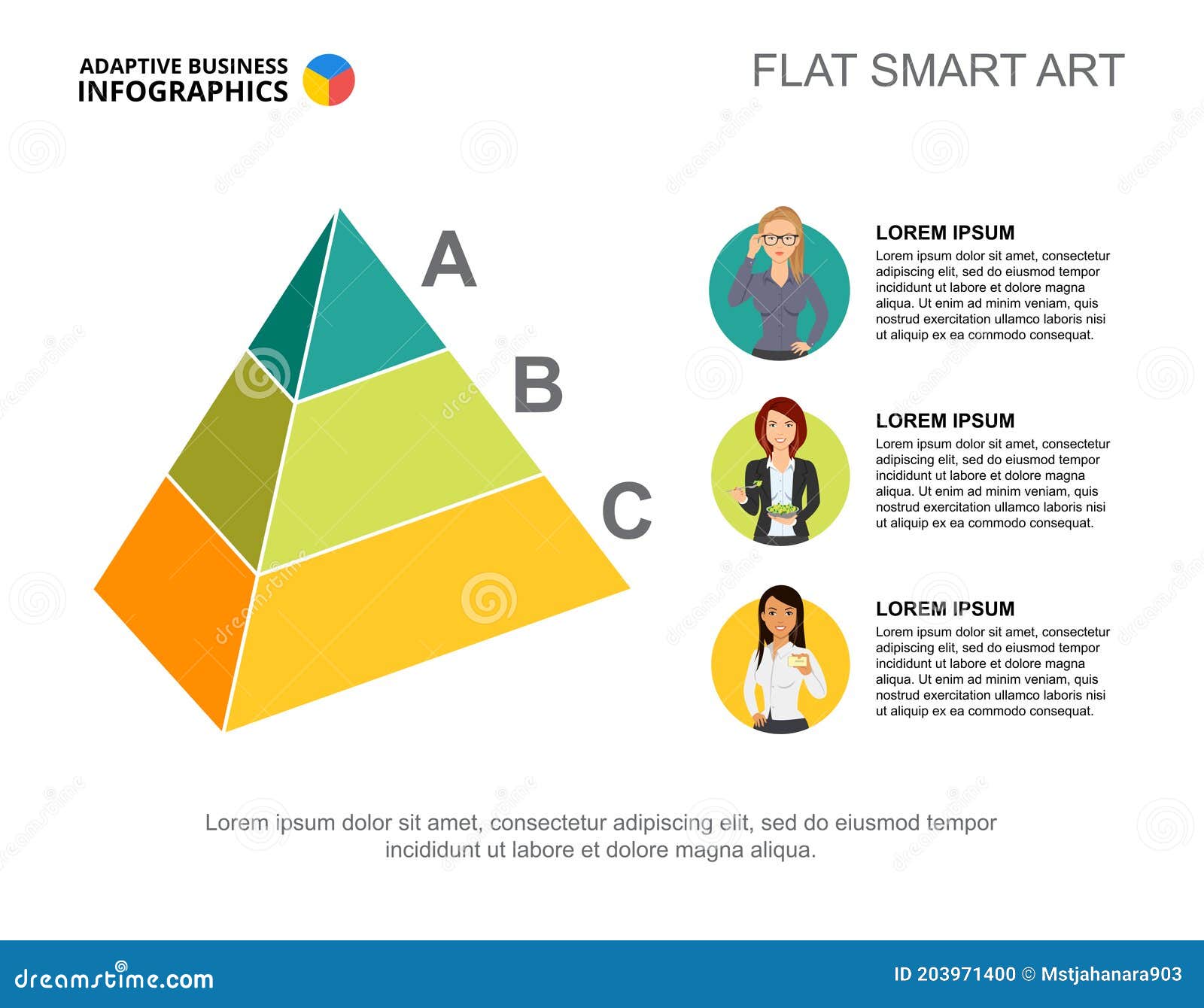 ADAPTIVE BUSINESS
INFOGRAPHICS

FLAT SMART ART

A

B

C

LOREM IPSUM
Lorem ipsum dolor sit amet, consectetur adipiscing elit, sed do eiusmod tempor incididunt ut labore et dolore magna aliqua. Ut enim ad minim veniam, quis nostrud exercitation ullamco laboris nisi ut aliquip ex ea commodo consequat.

LOREM IPSUM
Lorem ipsum dolor sit amet, consectetur adipiscing elit, sed do eiusmod tempor incididunt ut labore et dolore magna aliqua. Ut enim ad minim veniam, quis nostrud exercitation ullamco laboris nisi ut aliquip ex ea commodo consequat.

LOREM IPSUM
Lorem ipsum dolor sit amet, consectetur adipiscing elit, sed do eiusmod tempor incididunt ut labore et dolore magna aliqua. Ut enim ad minim veniam, quis nostrud exercitation ullamco laboris nisi ut aliquip ex ea commodo consequat.

Lorem ipsum dolor sit amet, consectetur adipiscing elit, sed do eiusmod tempor incididunt ut labore et dolore magna aliqua.

dreamstime.com

ID 203971400 © Mstjahanara903